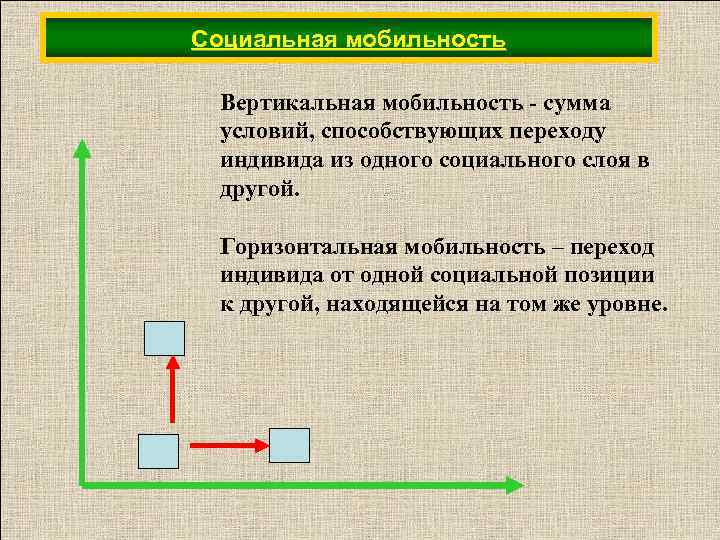 Социальная мобильность

Вертикальная мобильность - сумма условий, способствующих переходу индивида из одного социального слоя в другой.

Горизонтальная мобильность – переход индивида от одной социальной позиции к другой, находящейся на том же уровне.